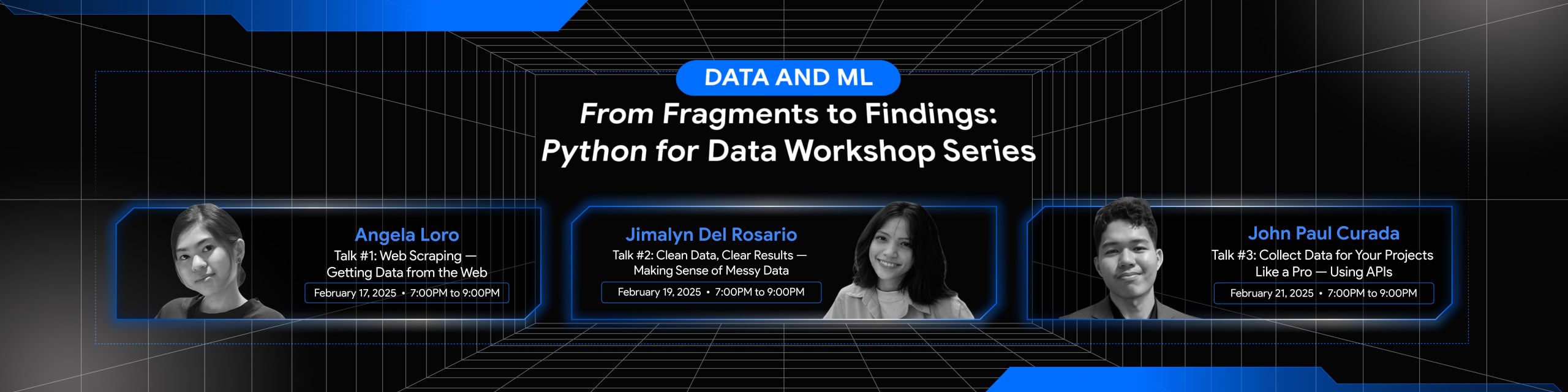 DATA AND ML

From Fragments to Findings: Python for Data Workshop Series

Angela Loro
Talk #1: Web Scraping — Getting Data from the Web
February 17, 2025 • 7:00PM to 9:00PM

Jimalyn Del Rosario
Talk #2: Clean Data, Clear Results — Making Sense of Messy Data
February 19, 2025 • 7:00PM to 9:00PM

John Paul Curada
Talk #3: Collect Data for Your Projects Like a Pro — Using APIs
February 21, 2025 • 7:00PM to 9:00PM